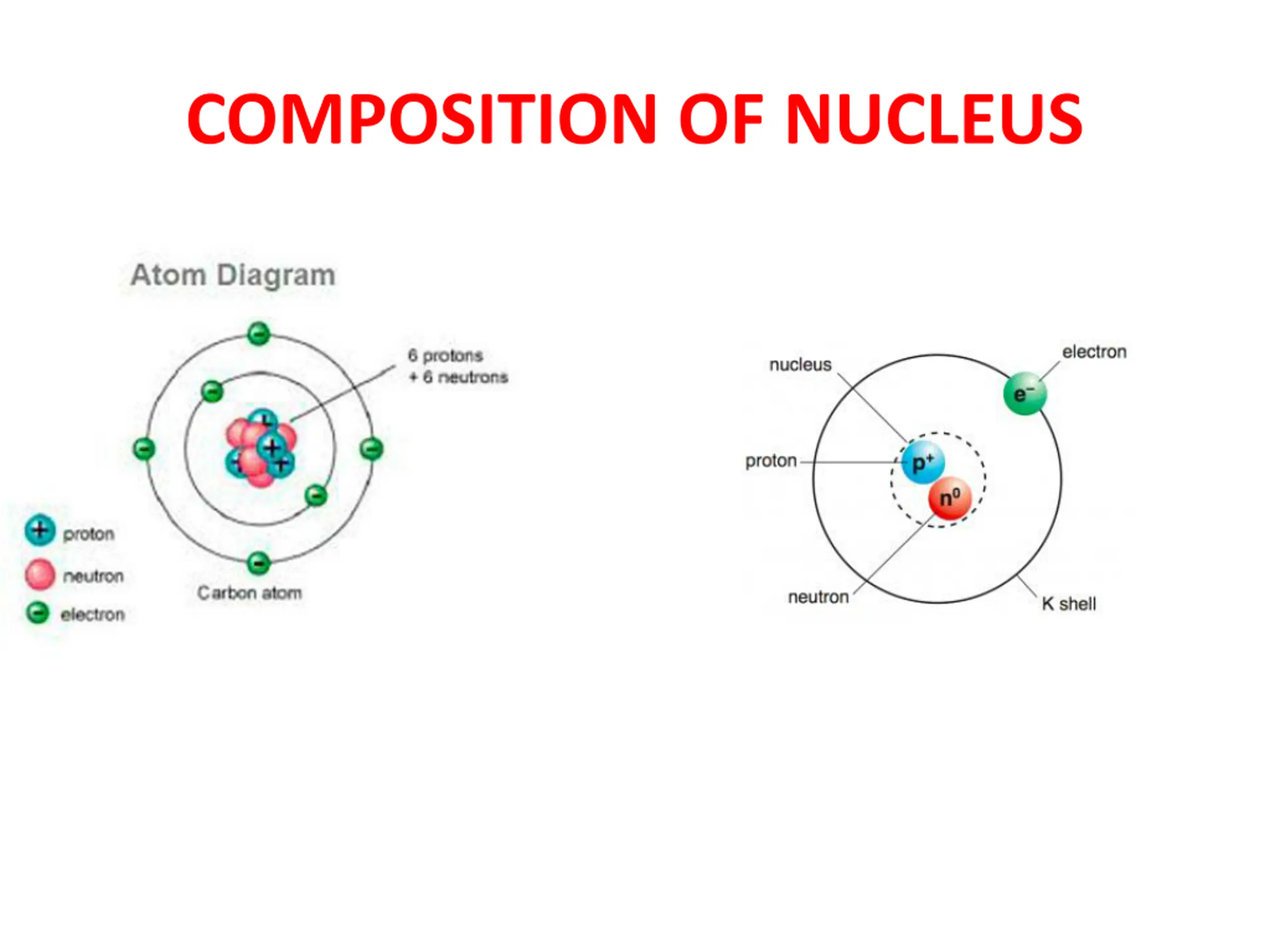 COMPOSITION OF NUCLEUS

Atom Diagram

6 protons
+ 6 neutrons

proton
neutron
electron

Carbon atom

nucleus

electron

$e^-$

proton

$p^+$

$n^0$

neutron

K shell